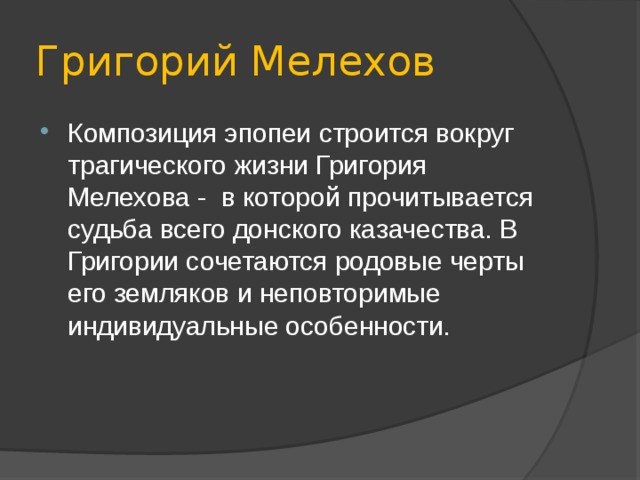 Григорий Мелехов

Композиция эпопеи строится вокруг трагического жизни Григория Мелехова -  в которой прочитывается судьба всего донского казачества. В Григории сочетаются родовые черты его земляков и неповторимые индивидуальные особенности.